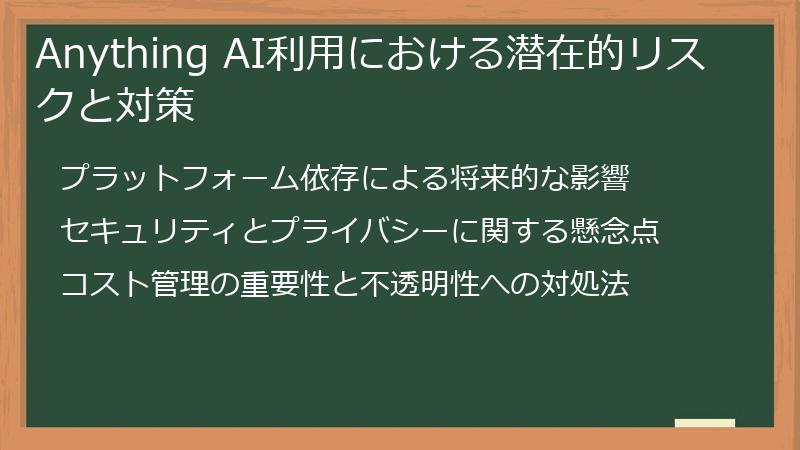 Anything AI利用における潜在的リスクと対策

プラットフォーム依存による将来的な影響

セキュリティとプライバシーに関する懸念点

コスト管理の重要性と不透明性への対処法